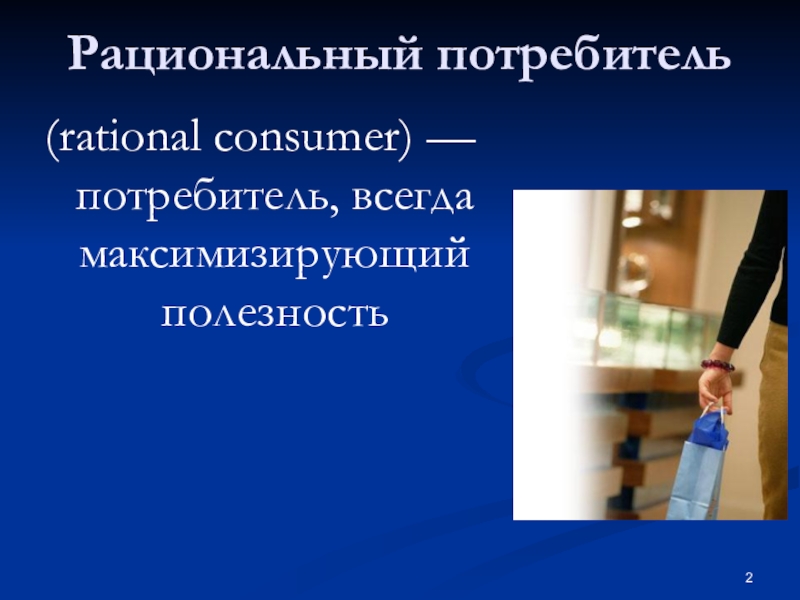 Рациональный потребитель

(rational consumer) — потребитель, всегда максимизирующий полезность

2